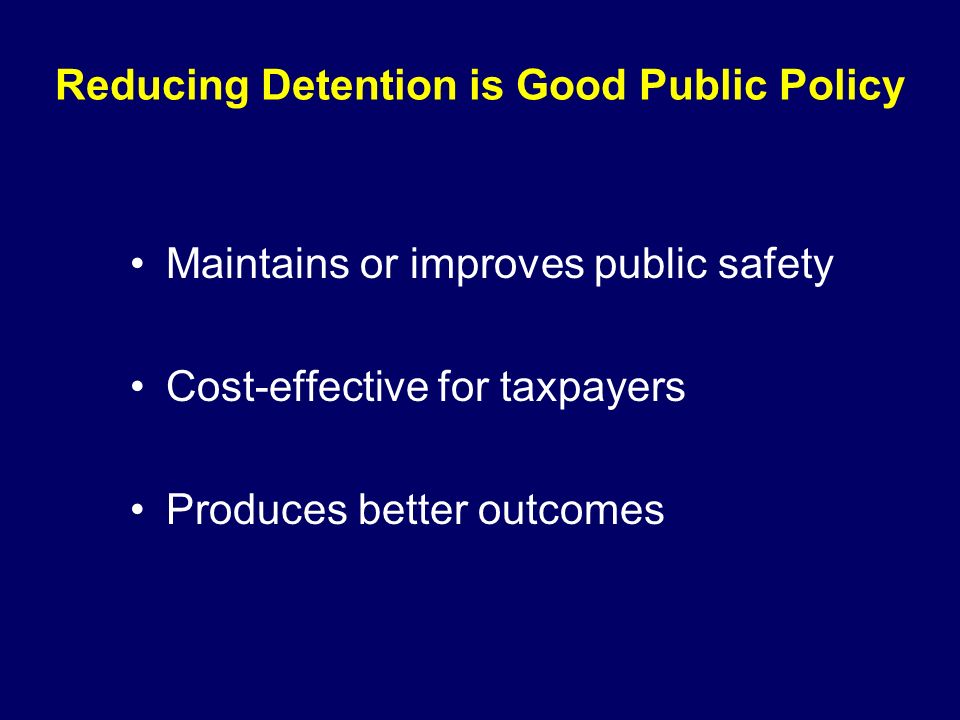 Reducing Detention is Good Public Policy

• Maintains or improves public safety

• Cost-effective for taxpayers

• Produces better outcomes